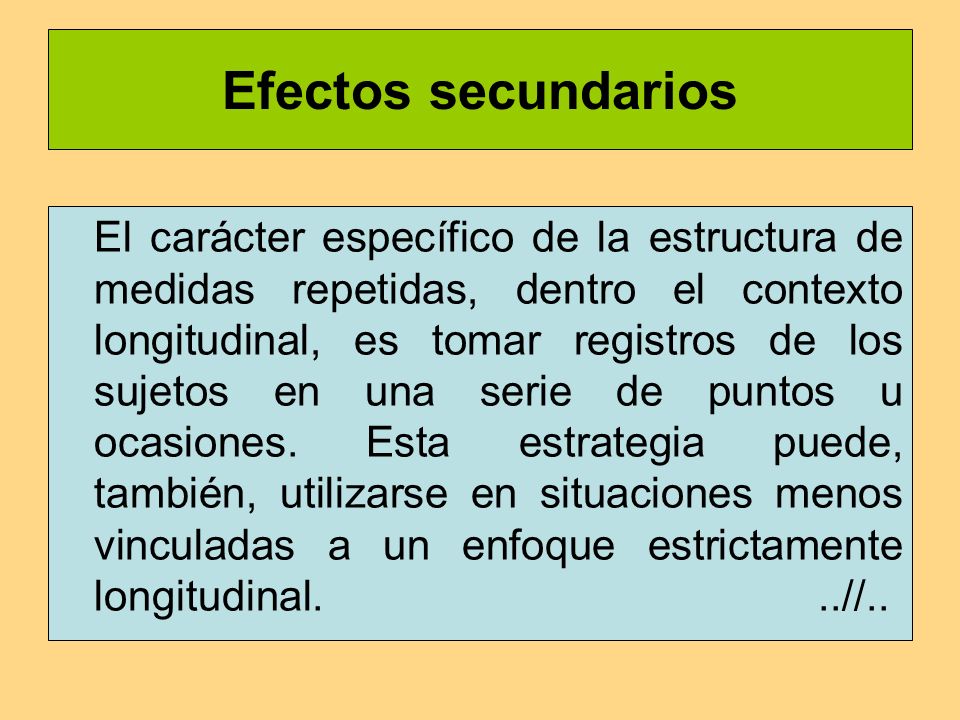 Efectos secundarios

El carácter específico de la estructura de medidas repetidas, dentro el contexto longitudinal, es tomar registros de los sujetos en una serie de puntos u ocasiones. Esta estrategia puede, también, utilizarse en situaciones menos vinculadas a un enfoque estrictamente longitudinal. ..//..